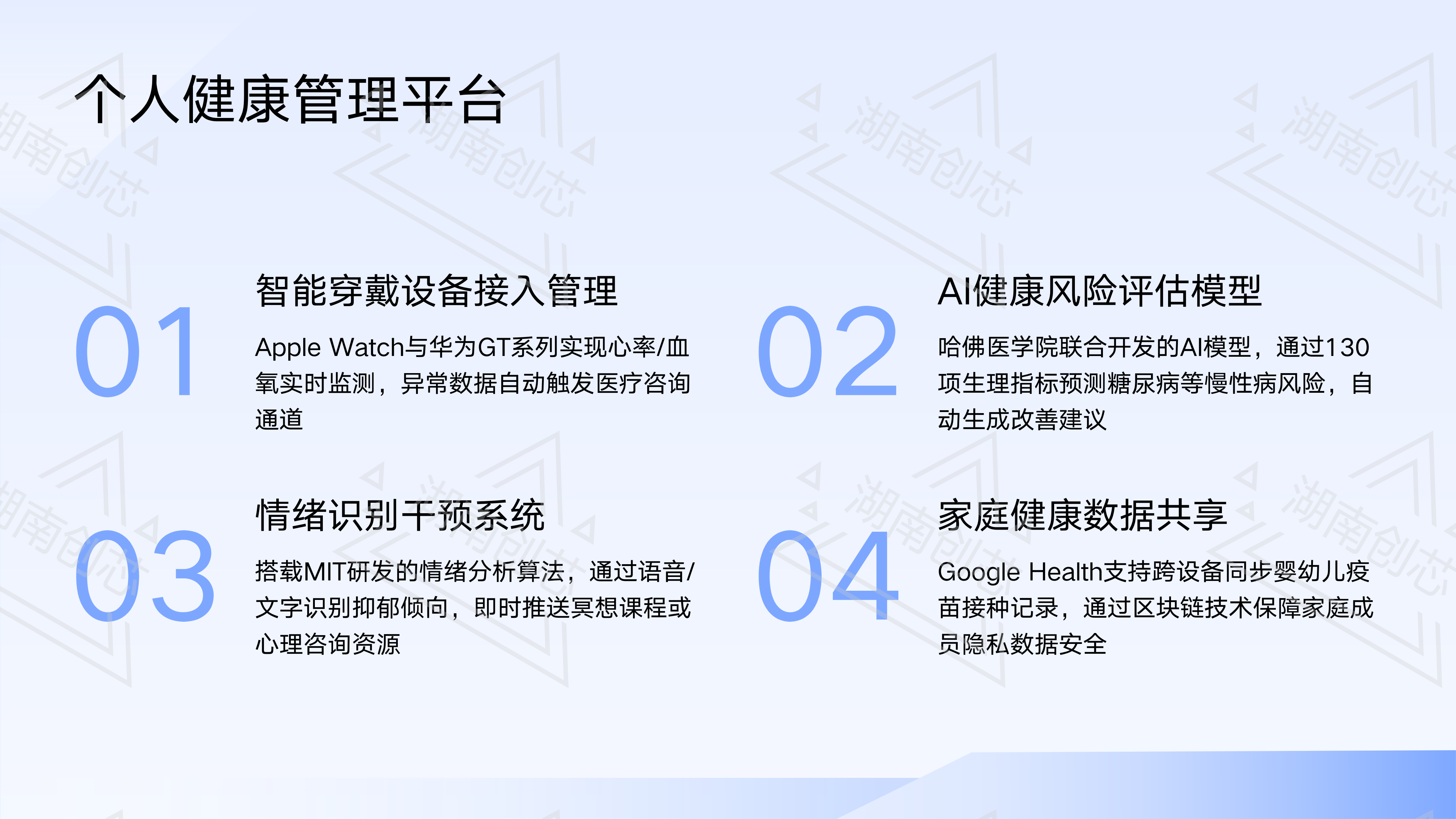 个人健康管理平台

01

智能穿戴设备接入管理

Apple Watch与华为GT系列实现心率/血氧实时监测，异常数据自动触发医疗咨询通道

02

AI健康风险评估模型

哈佛医学院联合开发的AI模型，通过130项生理指标预测糖尿病等慢性病风险，自动生成改善建议

03

情绪识别干预系统

搭载MIT研发的情绪分析算法，通过语音/文字识别抑郁倾向，即时推送冥想课程或心理咨询资源

04

家庭健康数据共享

Google Health支持跨设备同步婴幼儿疫苗接种记录，通过区块链技术保障家庭成员隐私数据安全

湖南创芯